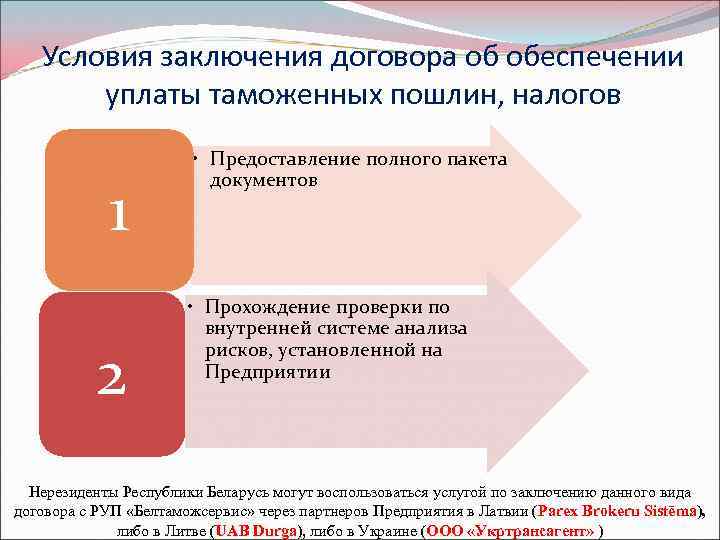 Условия заключения договора об обеспечении уплаты таможенных пошлин, налогов

1

• Предоставление полного пакета документов

2

• Прохождение проверки по внутренней системе анализа рисков, установленной на Предприятии

Нерезиденты Республики Беларусь могут воспользоваться услугой по заключению данного вида договора с РУП «Белтаможсервис» через партнеров Предприятия в Латвии (Parex Brokeru Sistēma), либо в Литве (UAB Durga), либо в Украине (ООО «Укртрансагент» )